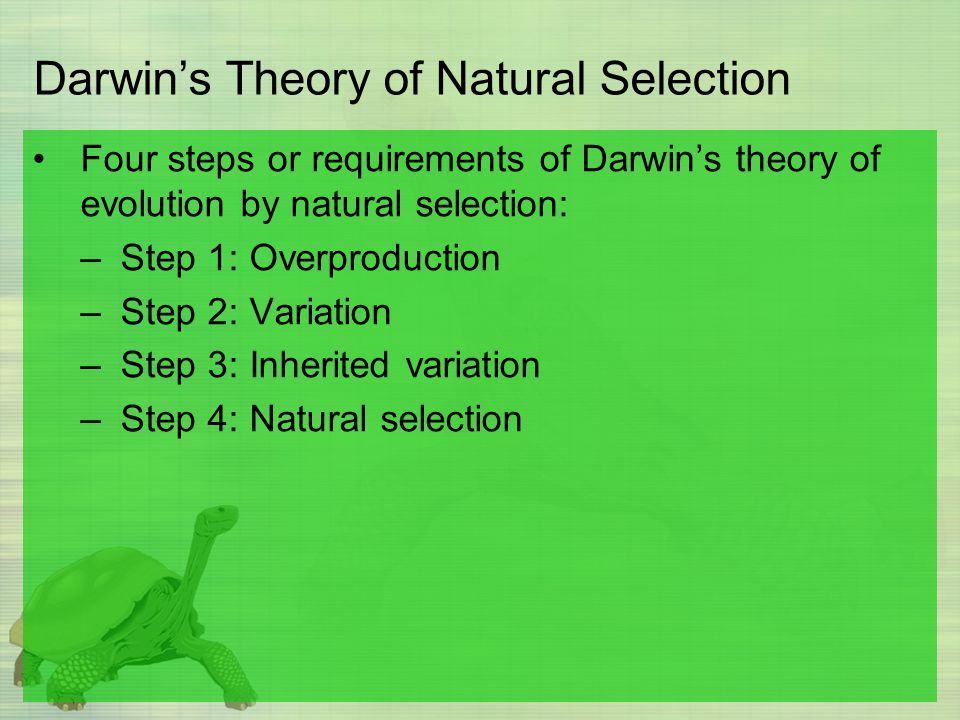 Darwin’s Theory of Natural Selection

• Four steps or requirements of Darwin’s theory of evolution by natural selection:
– Step 1: Overproduction
– Step 2: Variation
– Step 3: Inherited variation
– Step 4: Natural selection